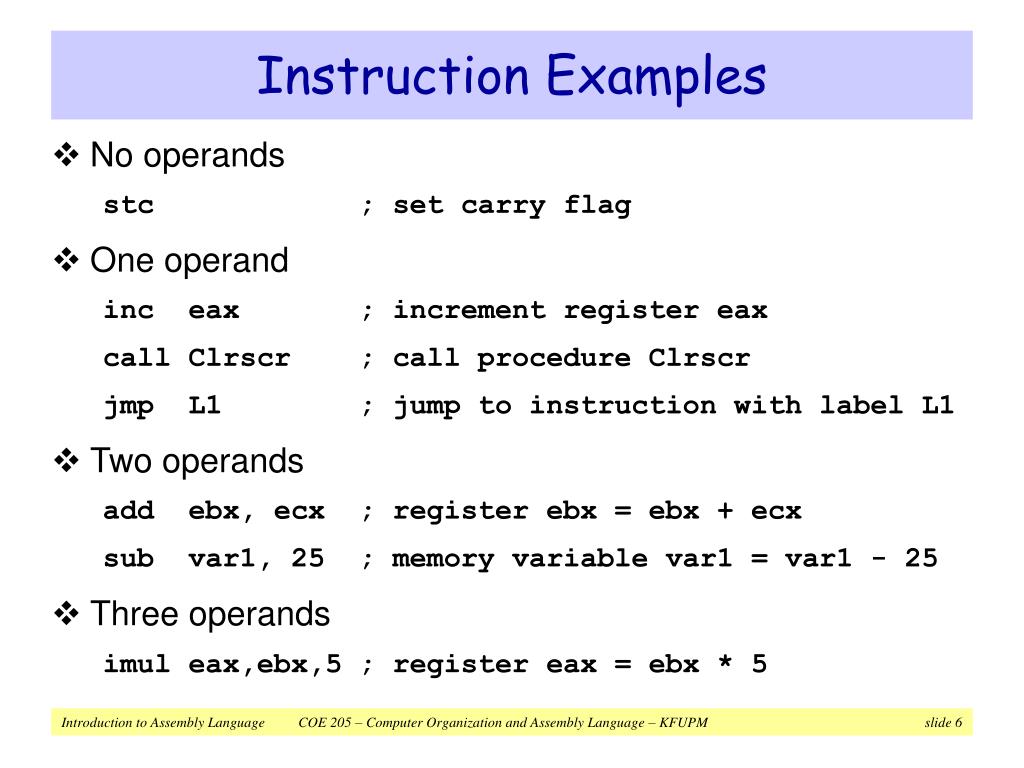 Instruction Examples

❖ No operands

stc ; set carry flag

❖ One operand

inc eax ; increment register eax

call Clrscr ; call procedure Clrscr

jmp L1 ; jump to instruction with label L1

❖ Two operands

add ebx, ecx ; register ebx = ebx + ecx

sub var1, 25 ; memory variable var1 = var1 - 25

❖ Three operands

imul eax,ebx,5 ; register eax = ebx * 5

Introduction to Assembly Language COE 205 – Computer Organization and Assembly Language – KFUPM slide 6